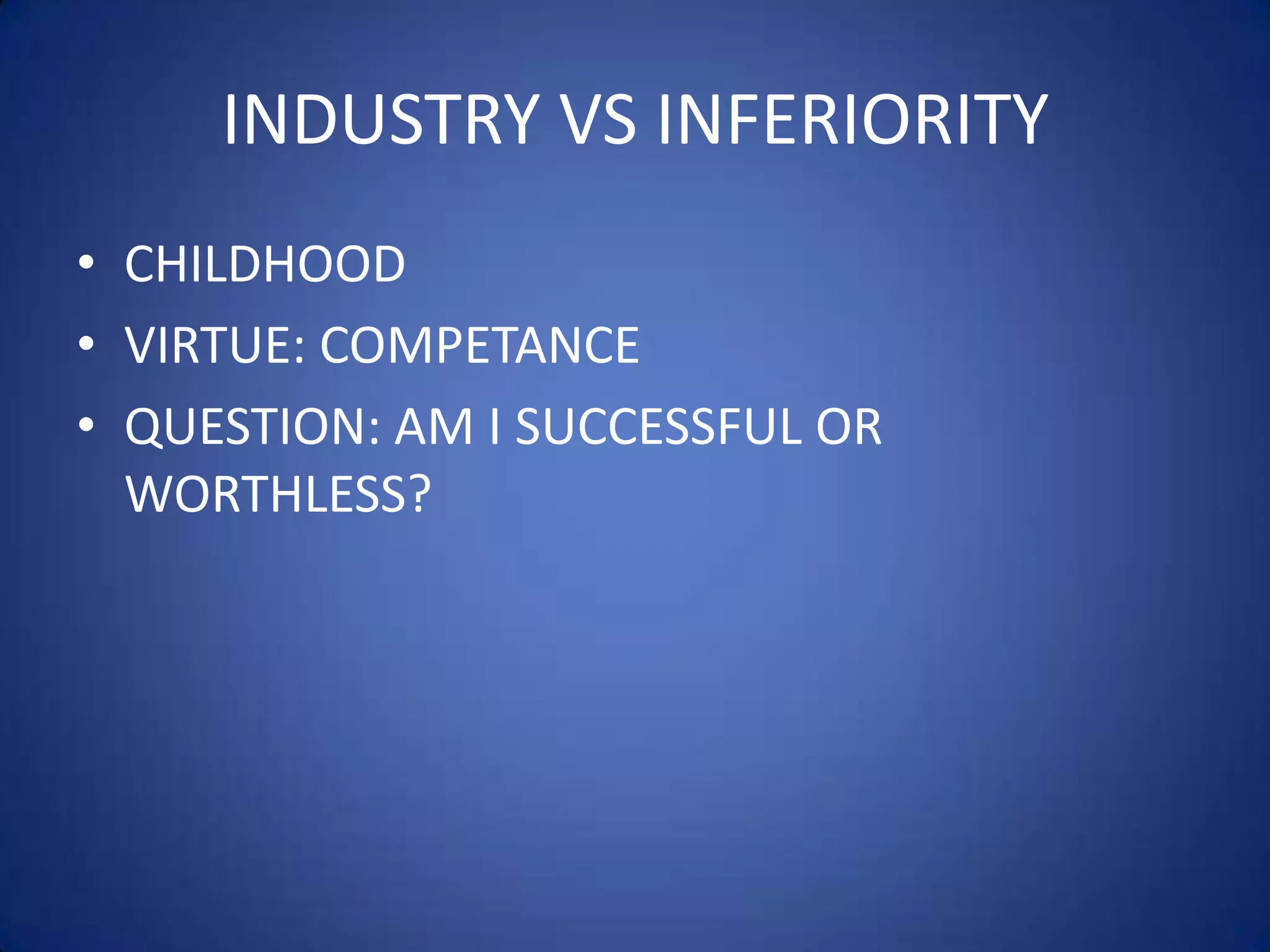 INDUSTRY VS INFERIORITY

• CHILDHOOD
• VIRTUE: COMPETANCE
• QUESTION: AM I SUCCESSFUL OR WORTHLESS?